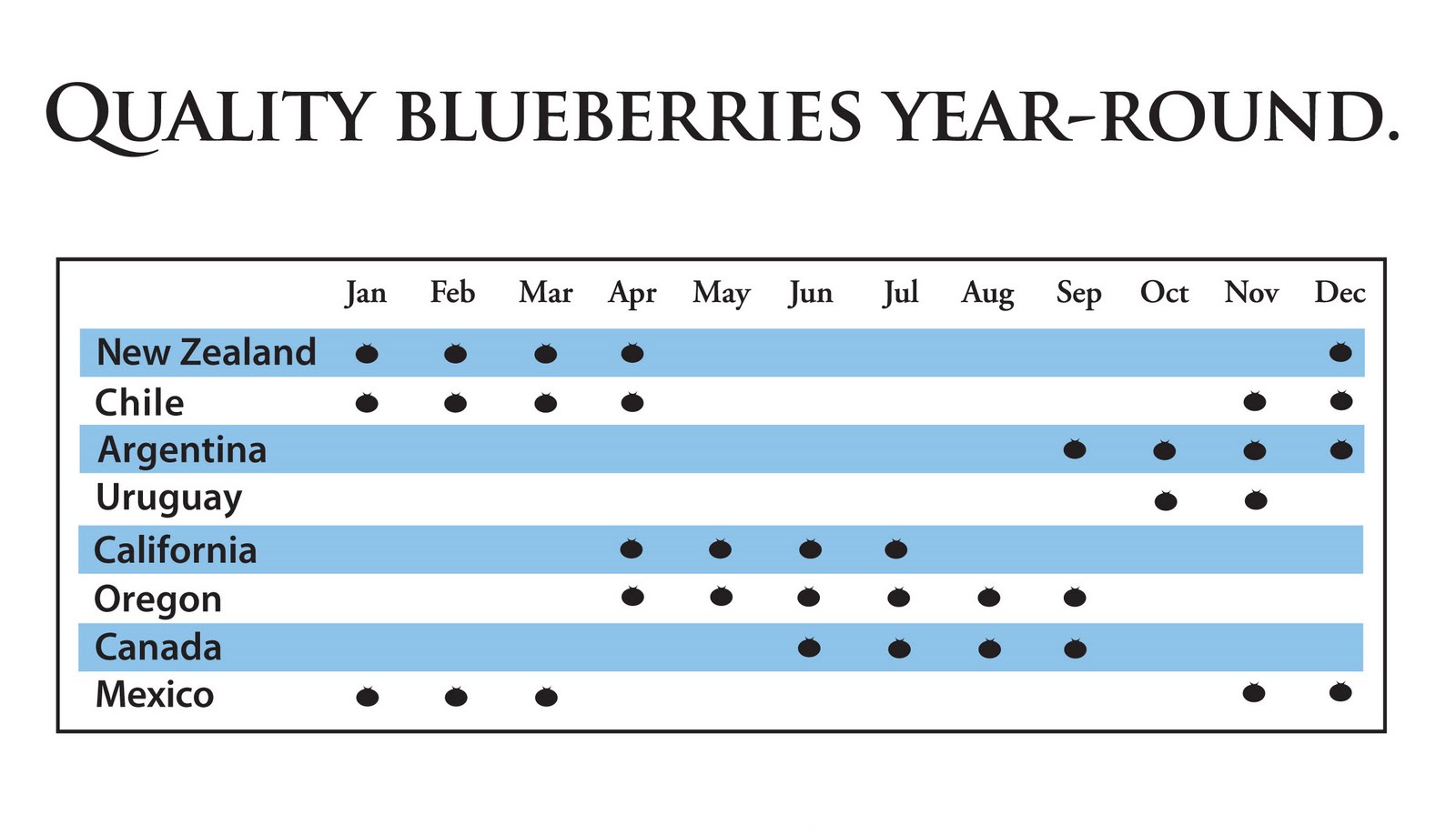 QUALITY BLUEBERRIES YEAR-ROUND.

| | Jan | Feb | Mar | Apr | May | Jun | Jul | Aug | Sep | Oct | Nov | Dec |
|---|---|---|---|---|---|---|---|---|---|---|---|---|
| New Zealand | ● | ● | ● | ● | | | | | | | | ● |
| Chile | ● | ● | ● | ● | | | | | | | ● | ● |
| Argentina | | | | | | | | | ● | ● | ● | ● |
| Uruguay | | | | | | | | | | ● | ● | |
| California | | | | ● | ● | ● | ● | | | | | |
| Oregon | | | | ● | ● | ● | ● | ● | ● | | | |
| Canada | | | | | | ● | ● | ● | ● | | | |
| Mexico | ● | ● | ● | | | | | | | | ● | ● |